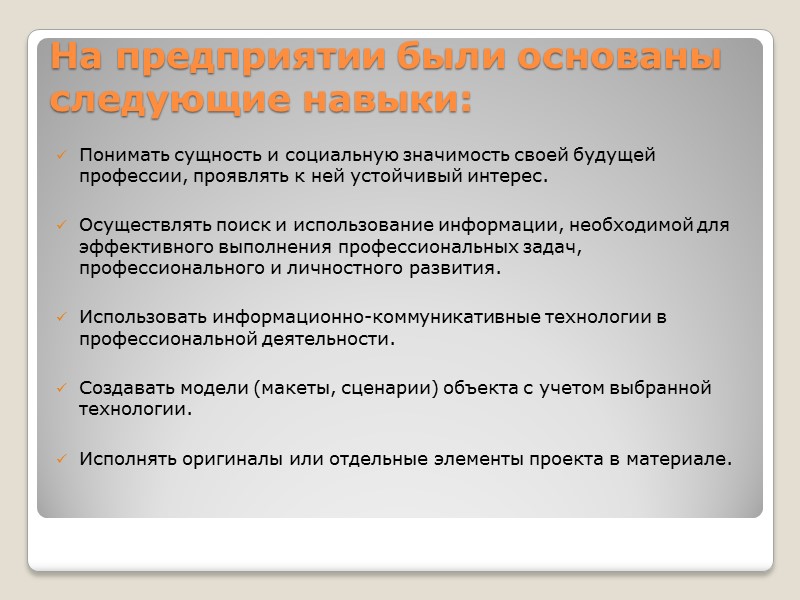 На предприятии были основаны следующие навыки:

✓ Понимать сущность и социальную значимость своей будущей профессии, проявлять к ней устойчивый интерес.

✓ Осуществлять поиск и использование информации, необходимой для эффективного выполнения профессиональных задач, профессионального и личностного развития.

✓ Использовать информационно-коммуникативные технологии в профессиональной деятельности.

✓ Создавать модели (макеты, сценарии) объекта с учетом выбранной технологии.

✓ Исполнять оригиналы или отдельные элементы проекта в материале.